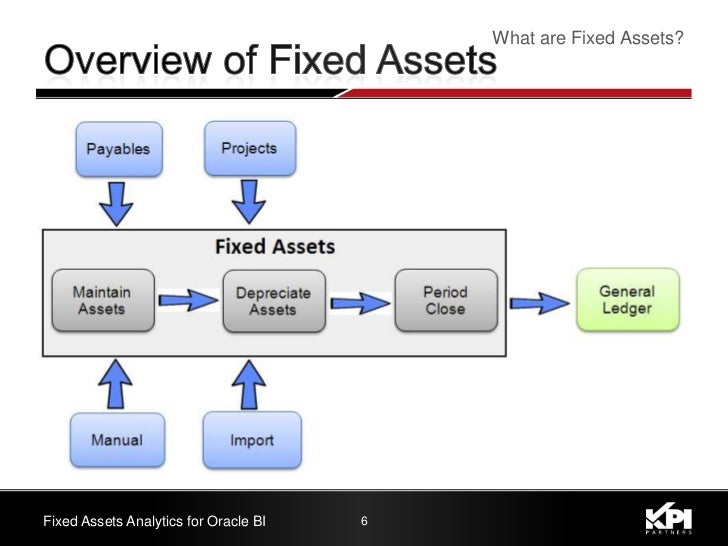 What are Fixed Assets?

Overview of Fixed Assets

Payables

Projects

Fixed Assets

Maintain Assets

Depreciate Assets

Period Close

General Ledger

Manual

Import

Fixed Assets Analytics for Oracle BI

6

KPI PARTNERS